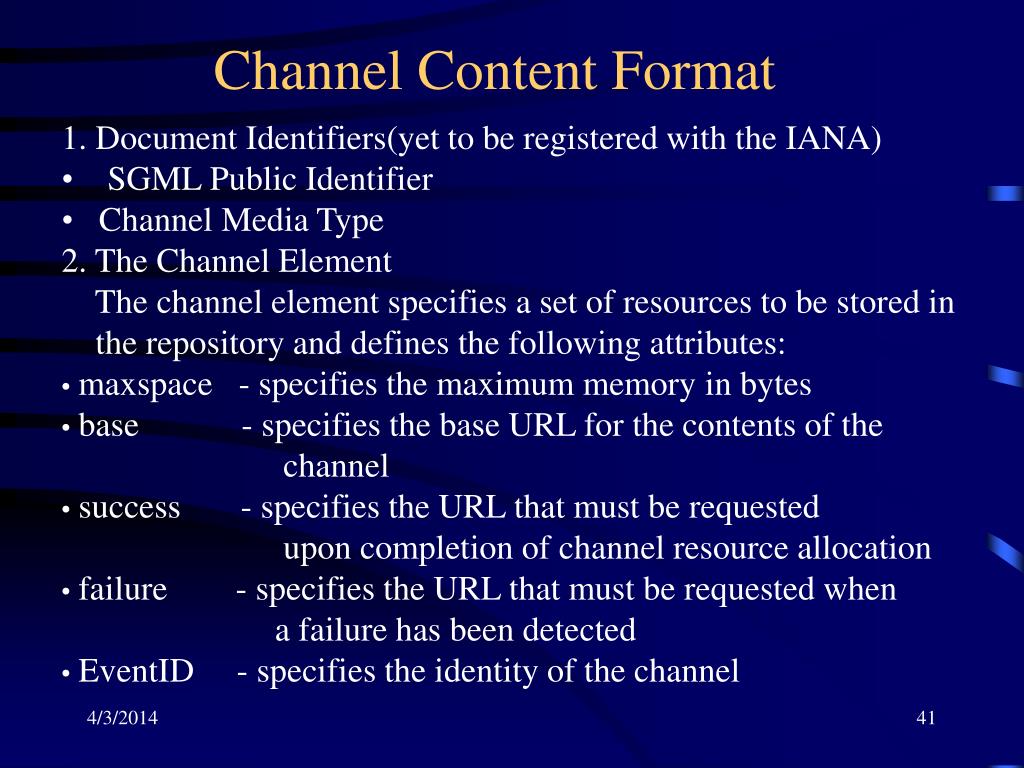 Channel Content Format

1. Document Identifiers(yet to be registered with the IANA)
• SGML Public Identifier
• Channel Media Type
2. The Channel Element
The channel element specifies a set of resources to be stored in the repository and defines the following attributes:
• maxspace - specifies the maximum memory in bytes
• base - specifies the base URL for the contents of the channel
• success - specifies the URL that must be requested upon completion of channel resource allocation
• failure - specifies the URL that must be requested when a failure has been detected
• EventID - specifies the identity of the channel

4/3/2014

41